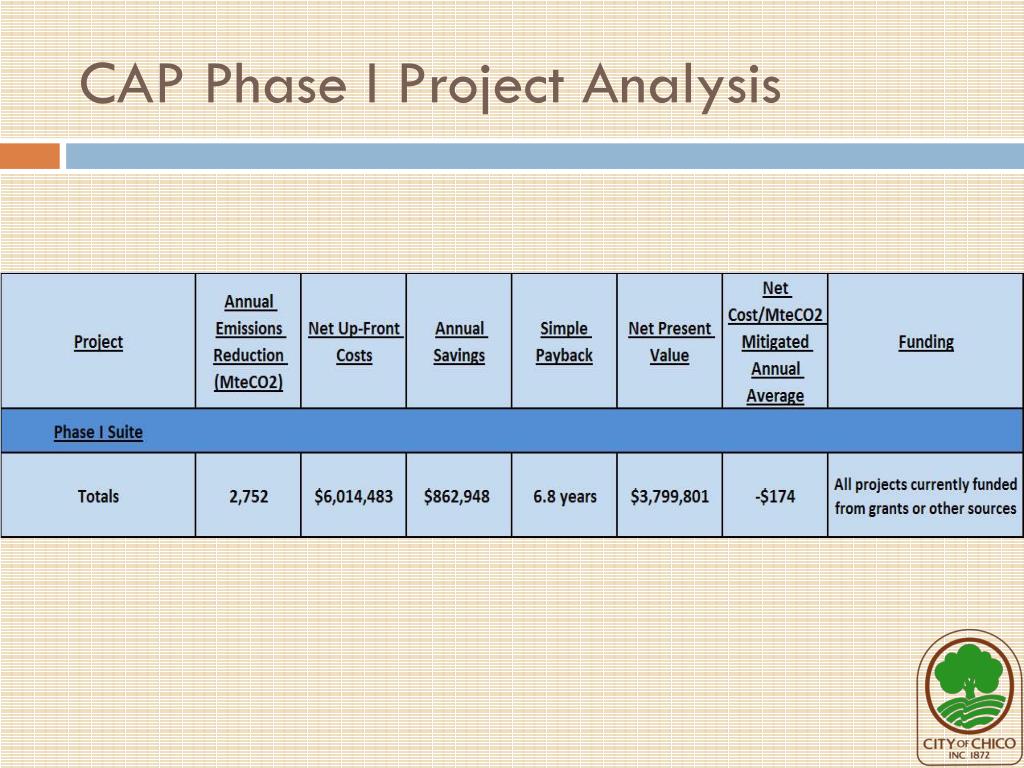 CAP Phase I Project Analysis

| Project | Annual Emissions Reduction (MteCO2) | Net Up-Front Costs | Annual Savings | Simple Payback | Net Present Value | Net Cost/MteCO2 Mitigated Annual Average | Funding |
|---|---|---|---|---|---|---|---|
| Phase I Suite | | | | | | | |
| Totals | 2,752 | $6,014,483 | $862,948 | 6.8 years | $3,799,801 | -$174 | All projects currently funded from grants or other sources |

CITY OF CHICO
INC 1872